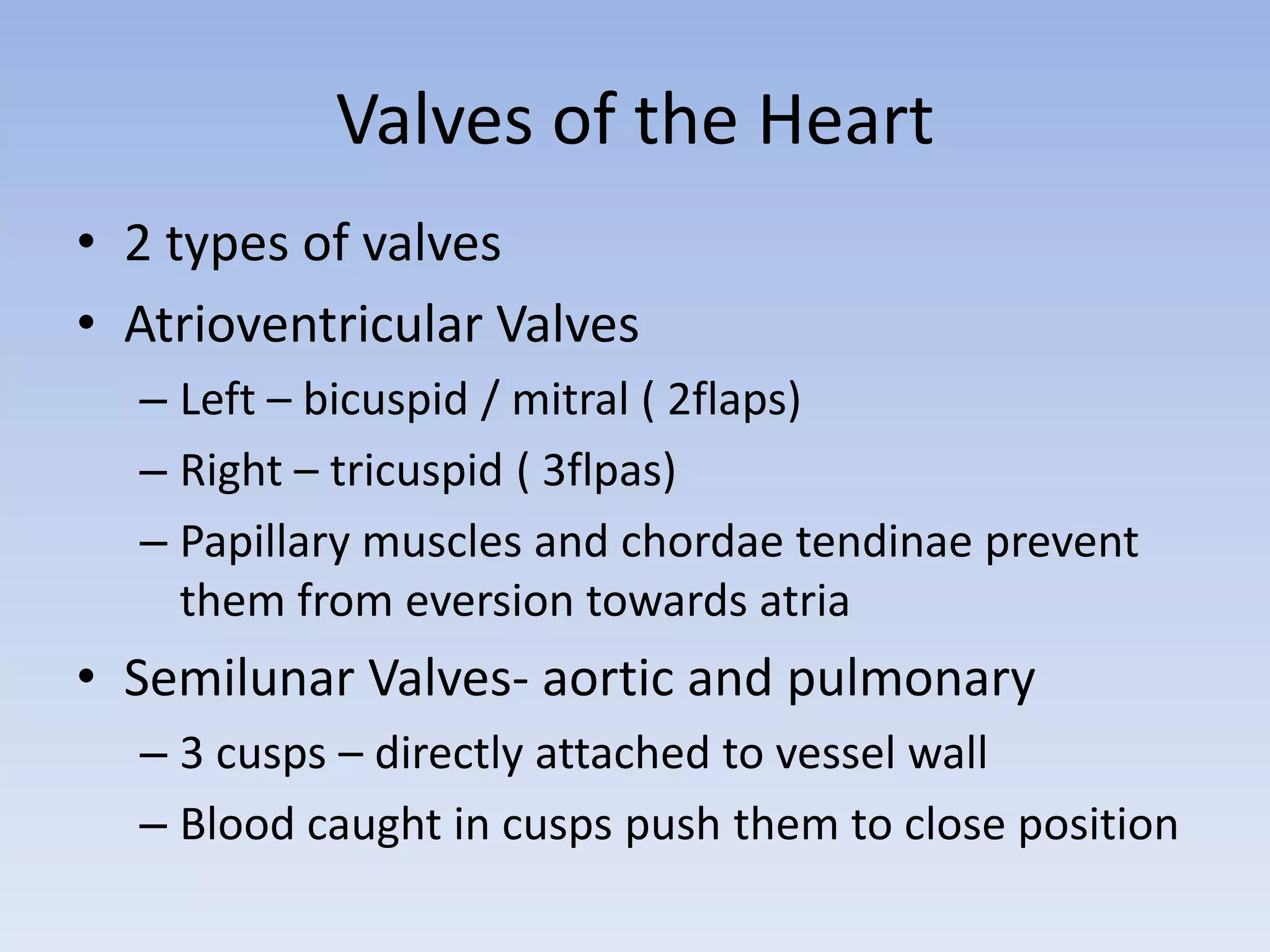 Valves of the Heart

• 2 types of valves
• Atrioventricular Valves
– Left – bicuspid / mitral ( 2flaps)
– Right – tricuspid ( 3flpas)
– Papillary muscles and chordae tendinae prevent them from eversion towards atria
• Semilunar Valves- aortic and pulmonary
– 3 cusps – directly attached to vessel wall
– Blood caught in cusps push them to close position